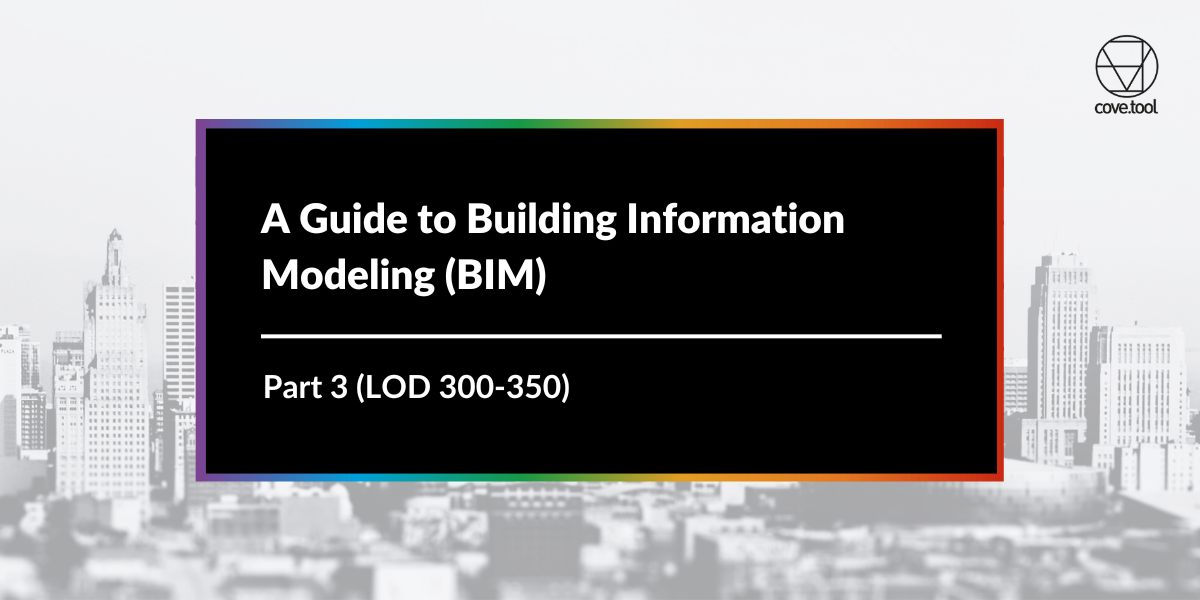 cove.tool

A Guide to Building Information Modeling (BIM)

Part 3 (LOD 300-350)